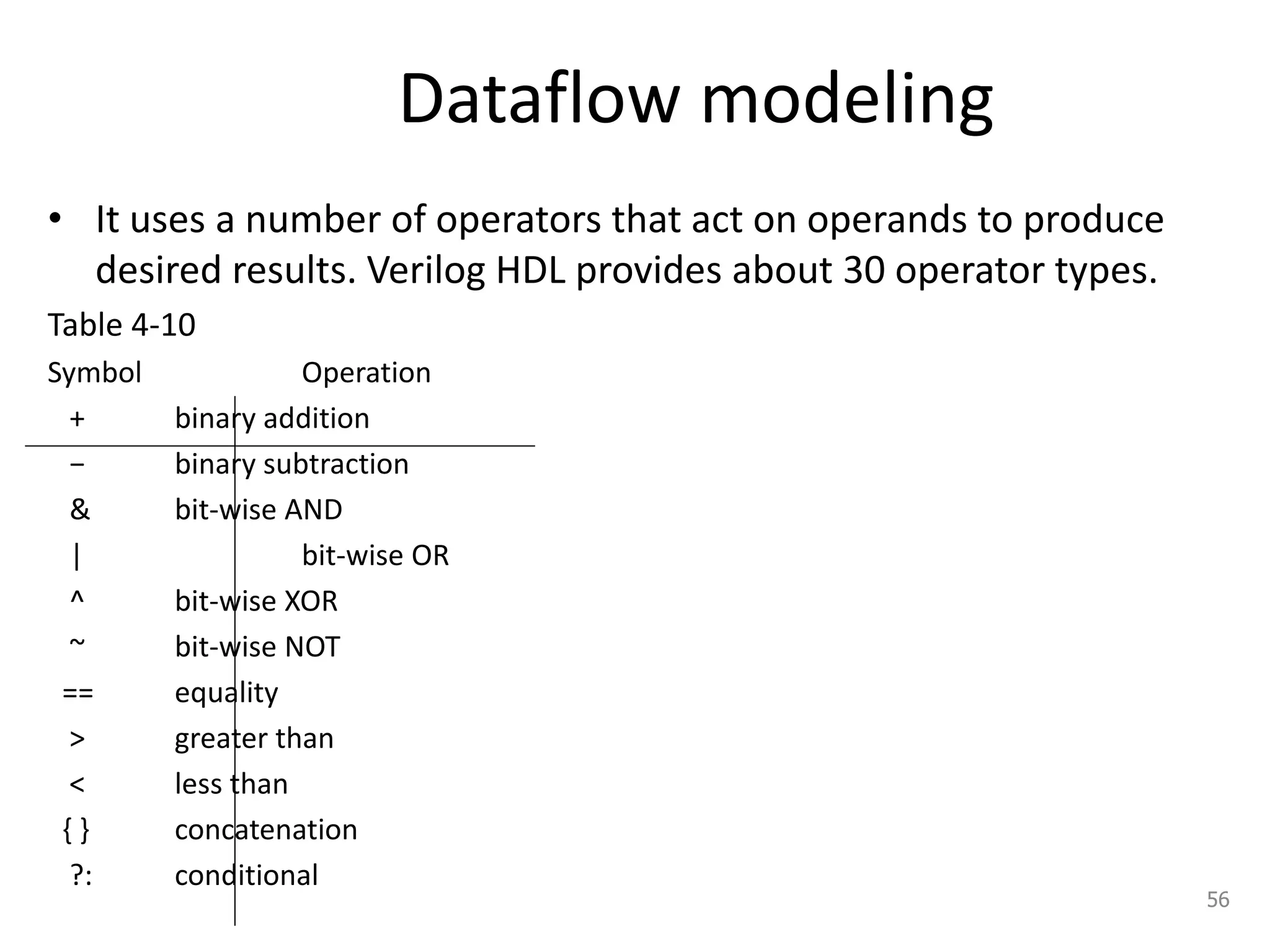 Dataflow modeling

• It uses a number of operators that act on operands to produce desired results. Verilog HDL provides about 30 operator types.

Table 4-10

| Symbol | Operation |
|---|---|
| + | binary addition |
| − | binary subtraction |
| & | bit-wise AND |
| \| | bit-wise OR |
| ^ | bit-wise XOR |
| ~ | bit-wise NOT |
| == | equality |
| > | greater than |
| < | less than |
| { } | concatenation |
| ?: | conditional |

56